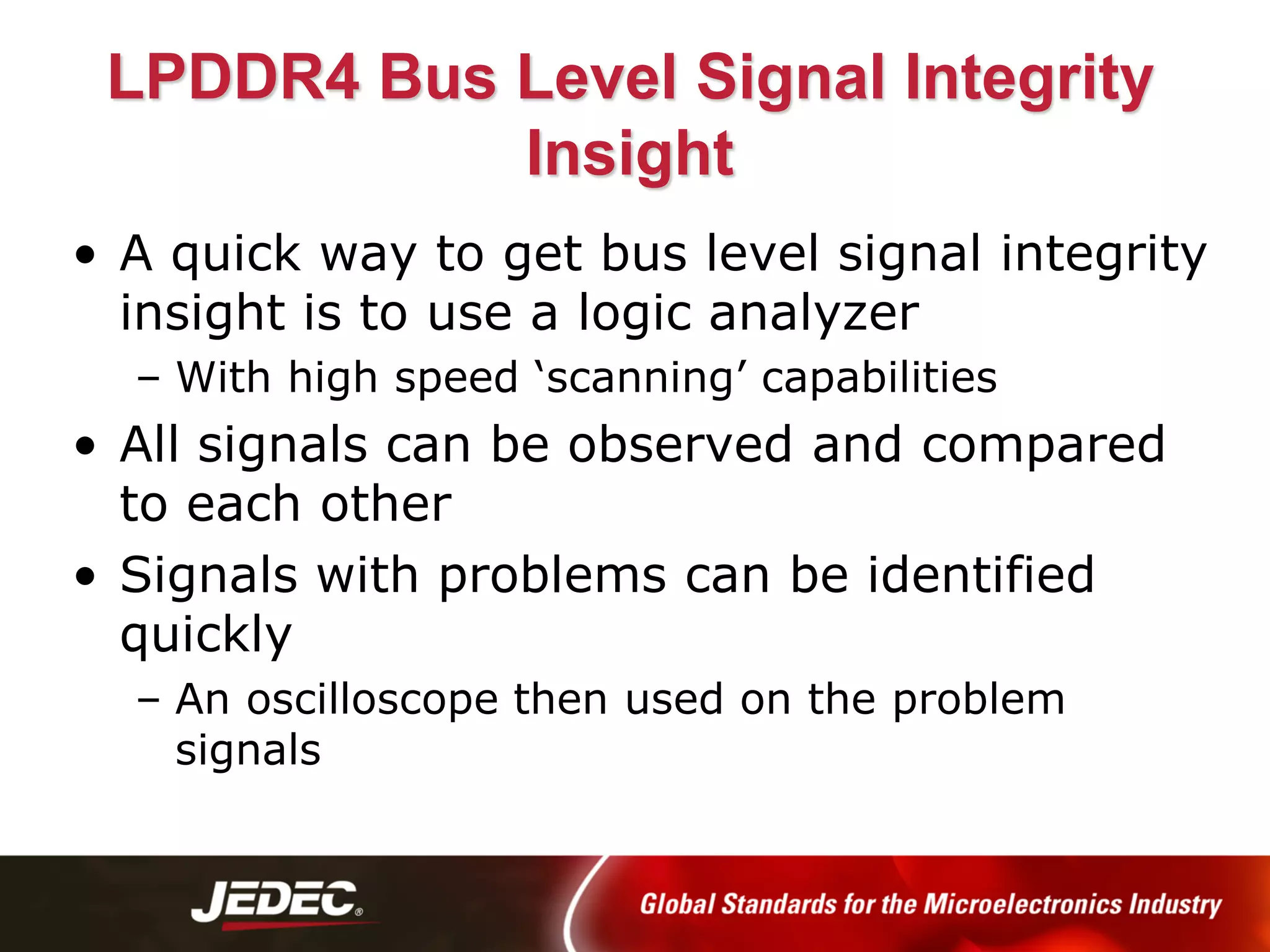 LPDDR4 Bus Level Signal Integrity Insight

• A quick way to get bus level signal integrity insight is to use a logic analyzer
– With high speed ‘scanning’ capabilities
• All signals can be observed and compared to each other
• Signals with problems can be identified quickly
– An oscilloscope then used on the problem signals

JEDEC®

Global Standards for the Microelectronics Industry